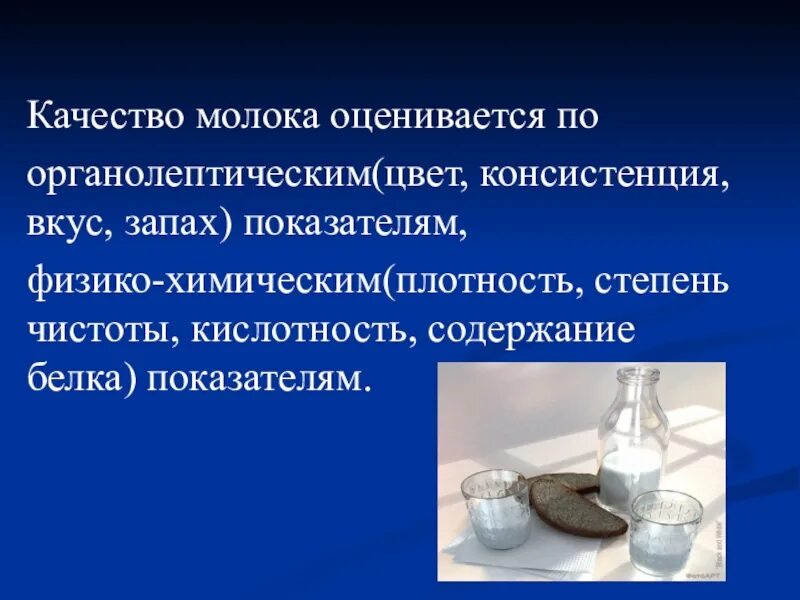 Качество молока оценивается по органолептическим(цвет, консистенция, вкус, запах) показателям, физико-химическим(плотность, степень чистоты, кислотность, содержание белка) показателям.